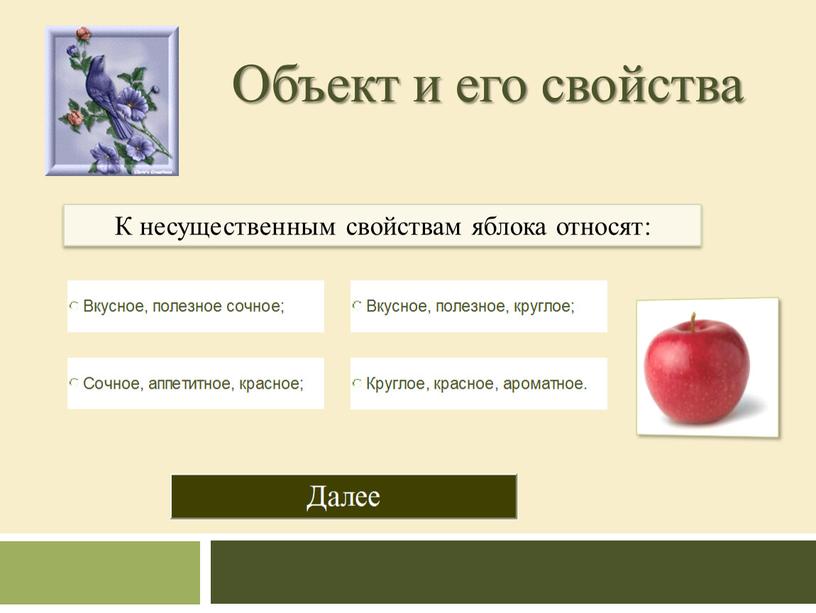 Объект и его свойства

К несущественным свойствам яблока относят:

Вкусное, полезное сочное;

Вкусное, полезное, круглое;

Сочное, аппетитное, красное;

Круглое, красное, ароматное.

Далее